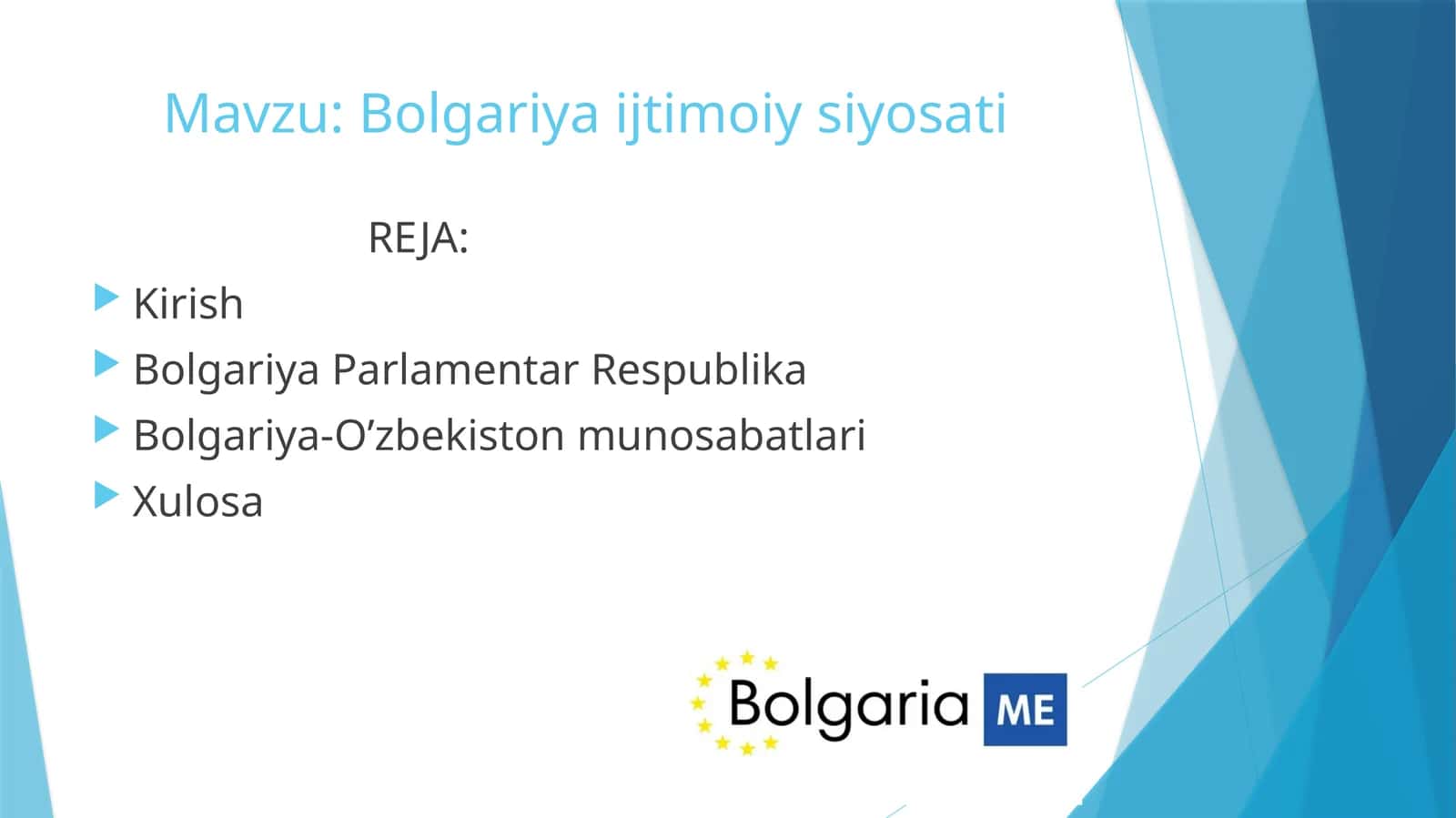 Mavzu: Bolgariya ijtimoiy siyosati

REJA:

Kirish

Bolgariya Parlamentar Respublika

Bolgariya-O’zbekiston munosabatlari

Xulosa

Bolgaria ME